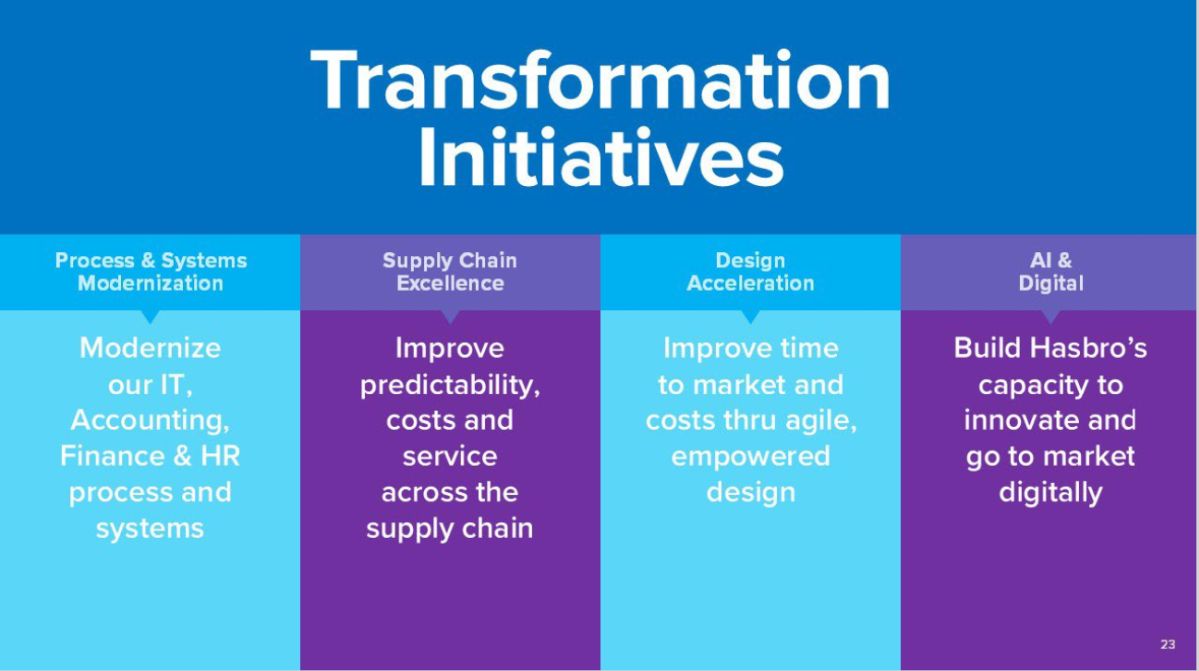 Transformation Initiatives

Process & Systems Modernization

Modernize our IT, Accounting, Finance & HR process and systems

Supply Chain Excellence

Improve predictability, costs and service across the supply chain

Design Acceleration

Improve time to market and costs thru agile, empowered design

AI & Digital

Build Hasbro's capacity to innovate and go to market digitally

23